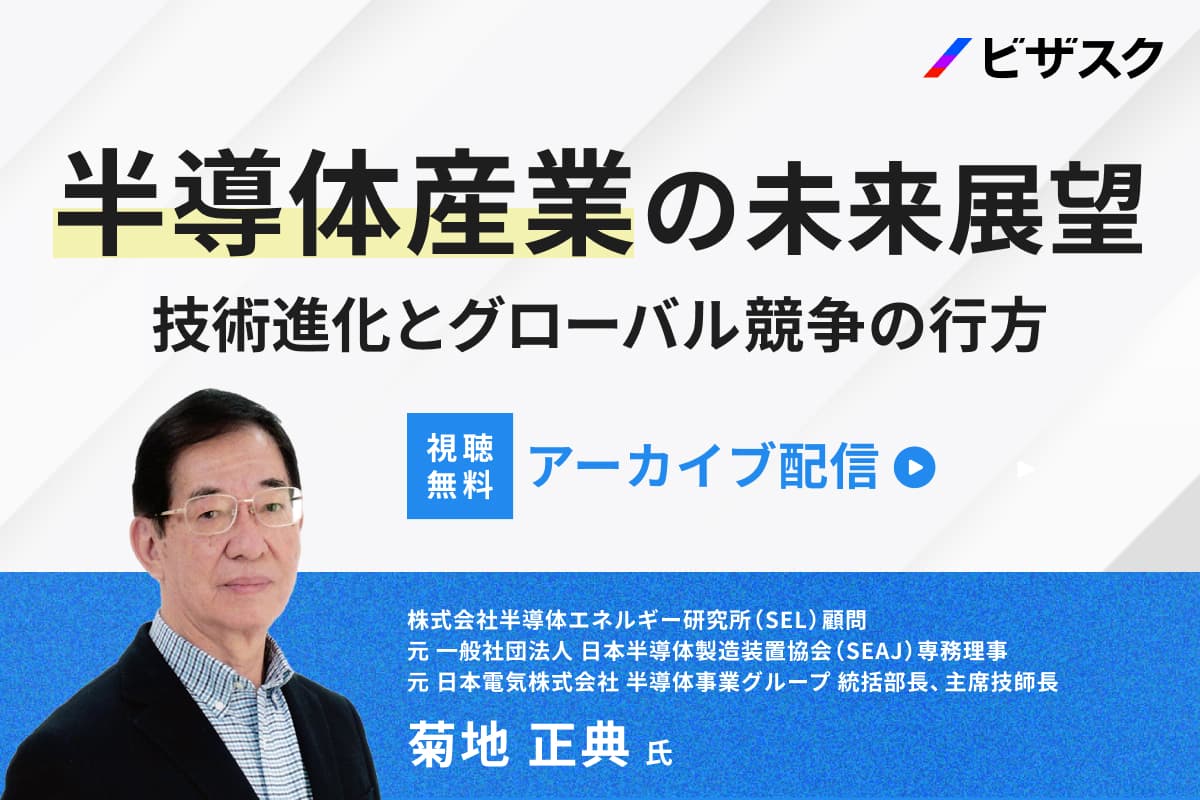 ビザスク

半導体産業の未来展望
技術進化とグローバル競争の行方

視聴無料 アーカイブ配信

株式会社半導体エネルギー研究所（SEL）顧問
元 一般社団法人 日本半導体製造装置協会（SEAJ）専務理事
元 日本電気株式会社 半導体事業グループ 統括部長、主席技師長

菊地 正典 氏